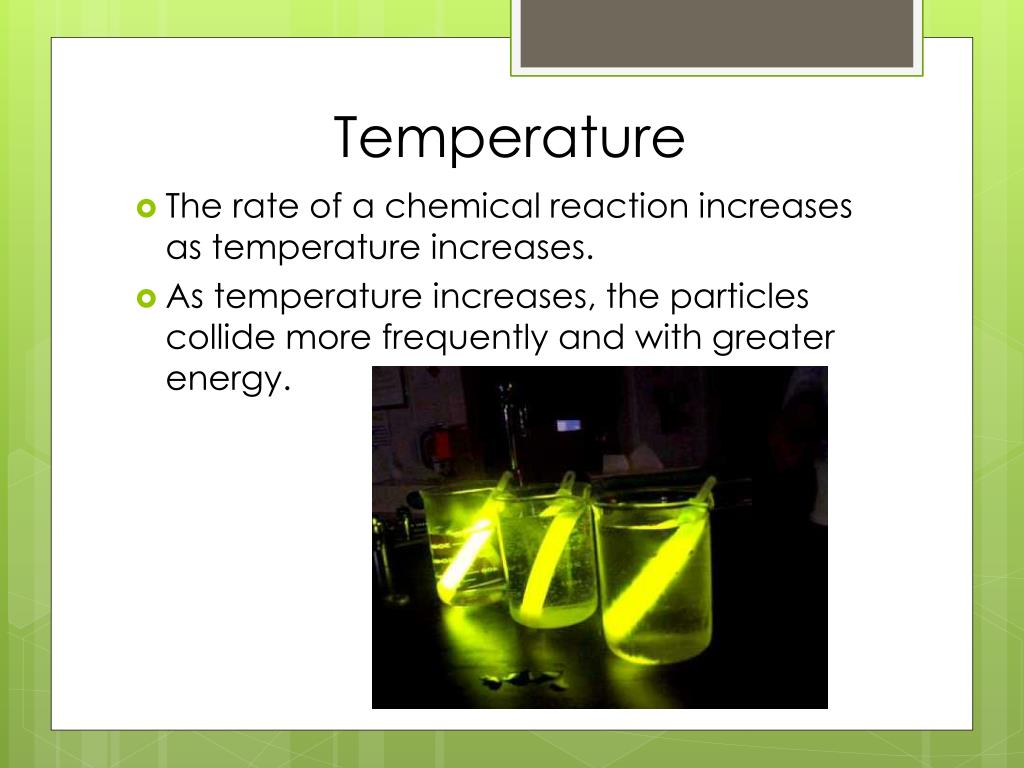 Temperature

The rate of a chemical reaction increases as temperature increases.

As temperature increases, the particles collide more frequently and with greater energy.